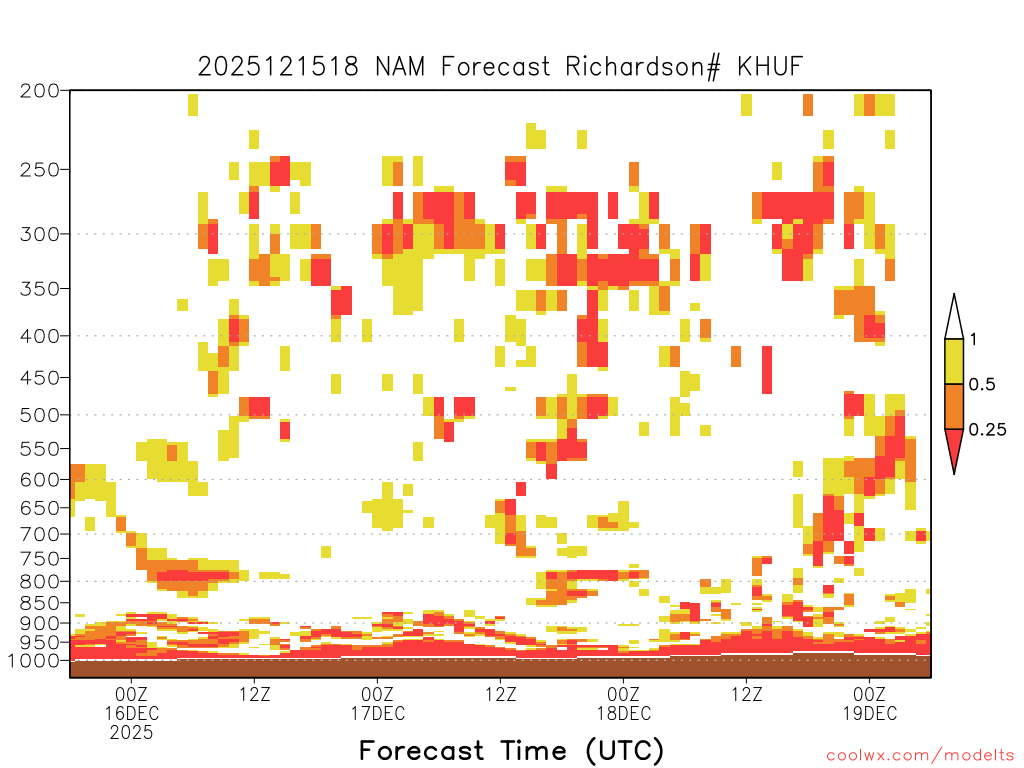 2025121518 NAM Forecast Richardson# KHUF

200
250
300
350
400
450
500
550
600
650
700
750
800
850
900
950
1000

1
0.5
0.25

00Z
16DEC
2025
12Z
00Z
17DEC
12Z
00Z
18DEC
12Z
00Z
19DEC

Forecast Time (UTC)

coolwx.com/modelts